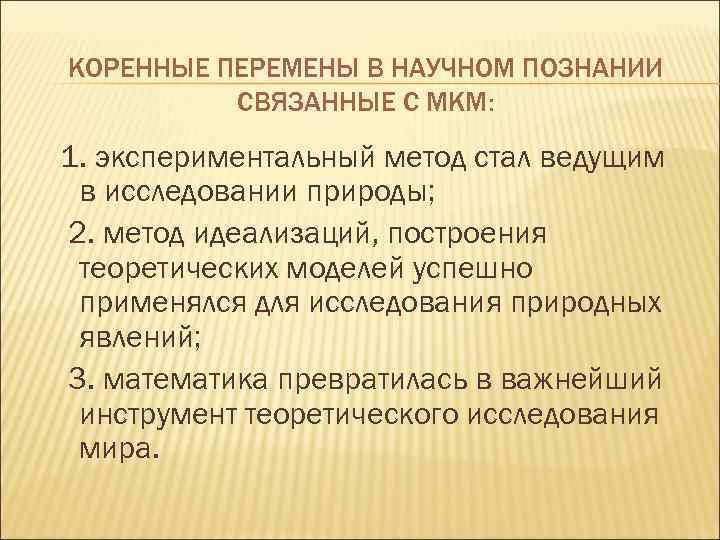 КОРЕННЫЕ ПЕРЕМЕНЫ В НАУЧНОМ ПОЗНАНИИ СВЯЗАННЫЕ С МКМ:

1. экспериментальный метод стал ведущим в исследовании природы;

2. метод идеализаций, построения теоретических моделей успешно применялся для исследования природных явлений;

3. математика превратилась в важнейший инструмент теоретического исследования мира.